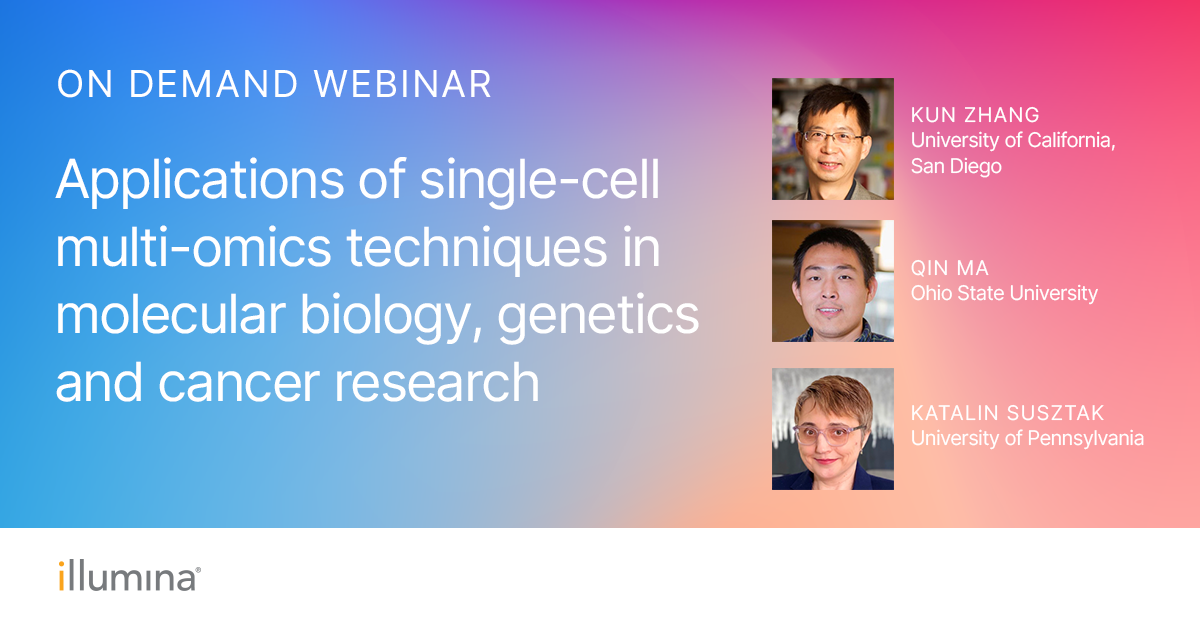 ON DEMAND WEBINAR

Applications of single-cell multi-omics techniques in molecular biology, genetics and cancer research

KUN ZHANG
University of California, San Diego

QIN MA
Ohio State University

KATALIN SUSZTAK
University of Pennsylvania

illumina®